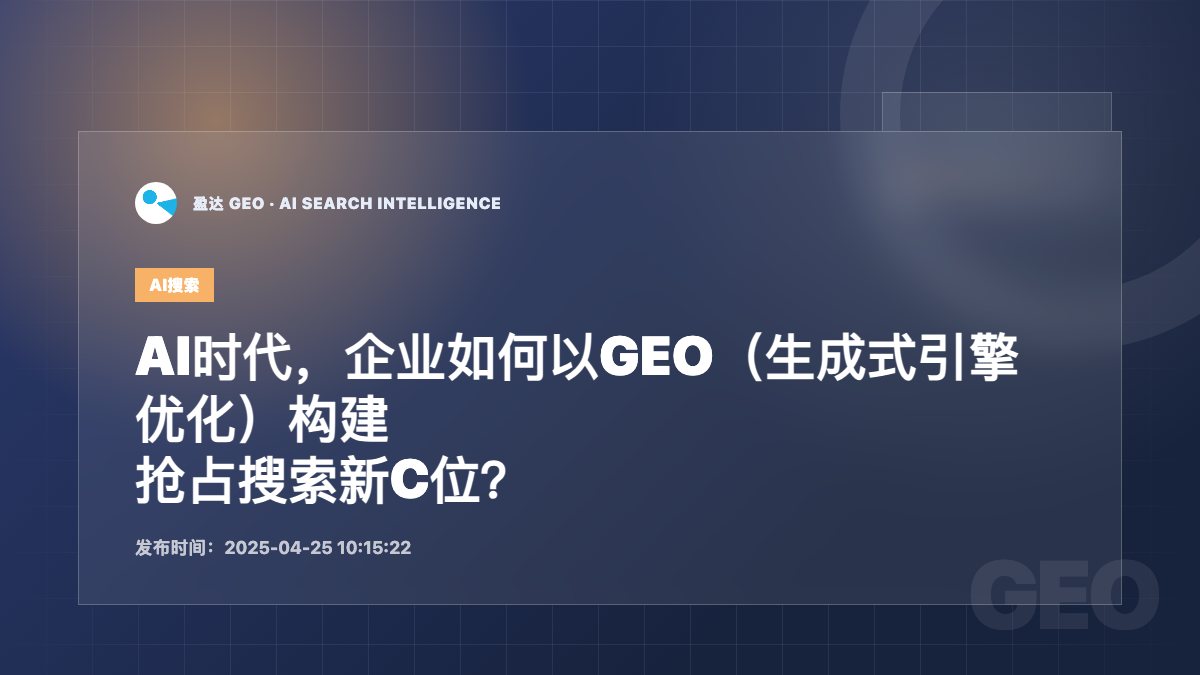 盈达 GEO · AI SEARCH INTELLIGENCE

AI搜索

AI时代，企业如何以GEO（生成式引擎优化）构建
抢占搜索新C位?

发布时间：2025-04-25 10:15:22

GEO